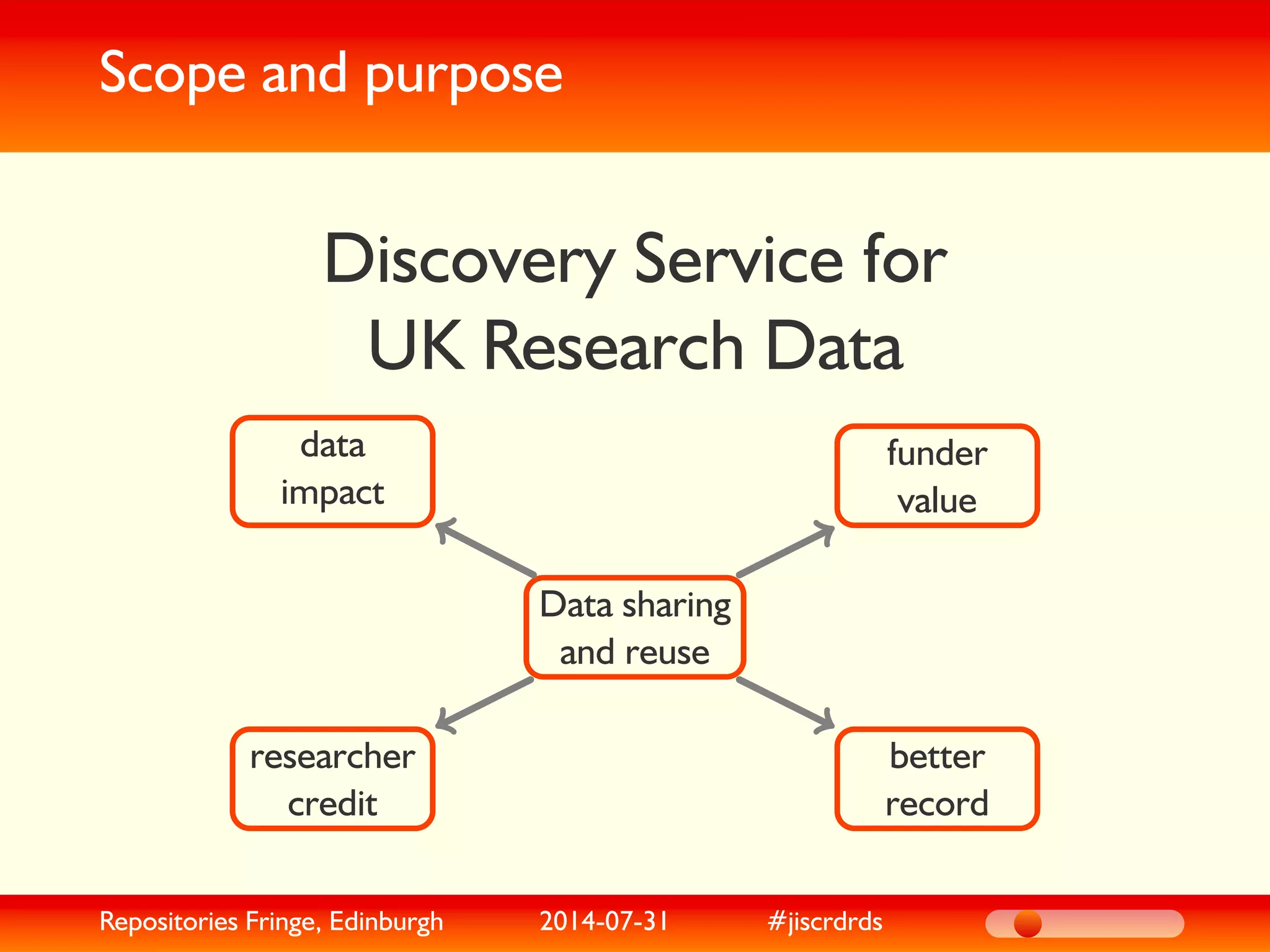 Scope and purpose

Discovery Service for UK Research Data

data impact

funder value

Data sharing and reuse

researcher credit

better record

Repositories Fringe, Edinburgh 2014-07-31 #jiscrdrds